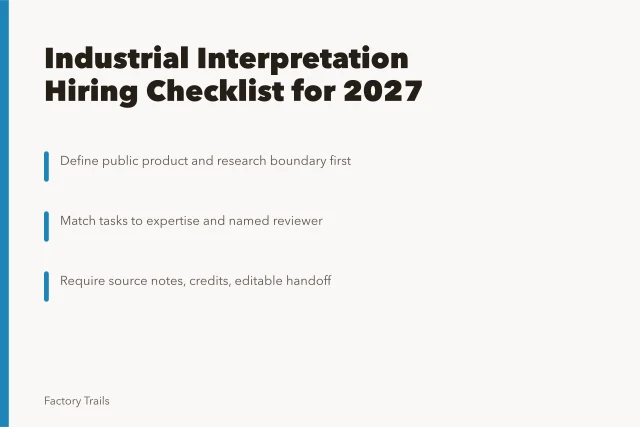 Industrial Interpretation Hiring Checklist for 2027

Define public product and research boundary first

Match tasks to expertise and named reviewer

Require source notes, credits, editable handoff

Factory Trails